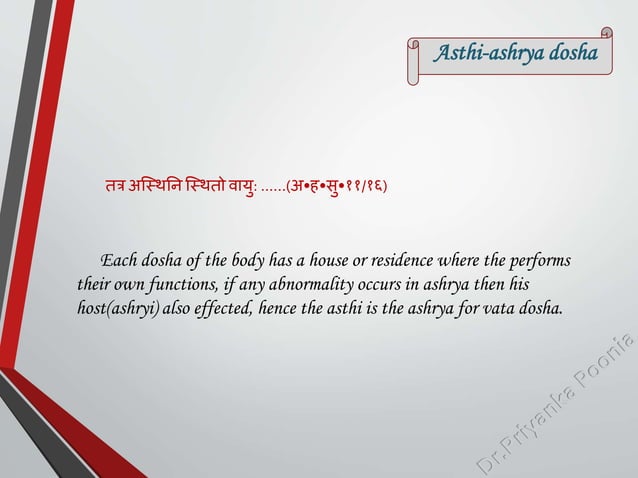 Asthi-ashrya dosha

तत्र अस्थिनि स्थितो वायुः ......(अ•ह•सु•११/१६)

Each dosha of the body has a house or residence where the performs their own functions, if any abnormality occurs in ashrya then his host(ashryi) also effected, hence the asthi is the ashrya for vata dosha.

Dr.Priyanka Poonia